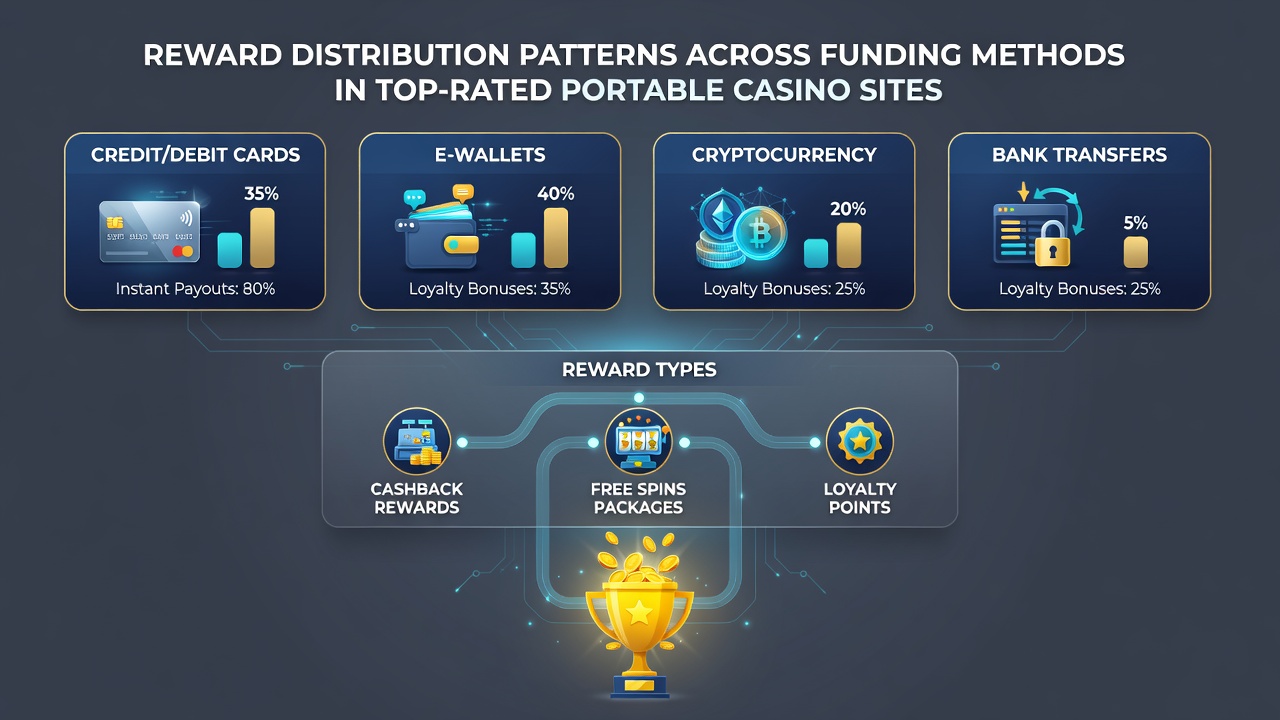 REWARD DISTRIBUTION PATTERNS ACROSS FUNDING METHODS IN TOP-RATED PORTABLE CASINO SITES

CREDIT/DEBIT CARDS

35%

Instant Payouts: 80%

E-WALLETS

40%

Loyalty Bonuses: 35%

CRYPTOCURRENCY

20%

Loyalty Bonuses: 25%

BANK TRANSFERS

5%

Loyalty Bonuses: 25%

REWARD TYPES

CASHBACK REWARDS

FREE SPINS PACKAGES

LOYALTY POINTS